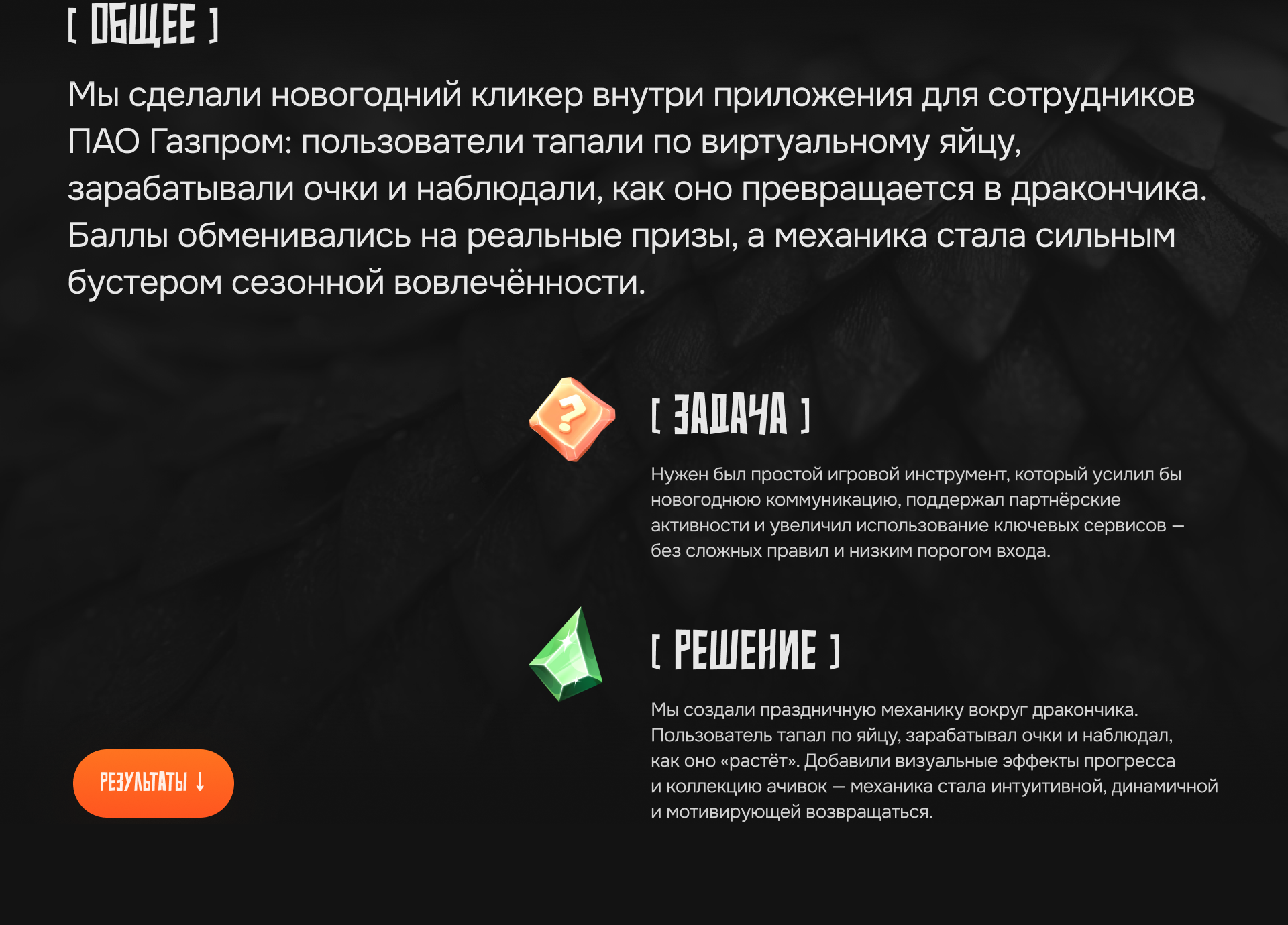 [ ОБЩЕЕ ]

Мы сделали новогодний кликер внутри приложения для сотрудников ПАО Газпром: пользователи тапали по виртуальному яйцу, зарабатывали очки и наблюдали, как оно превращается в дракончика. Баллы обменивались на реальные призы, а механика стала сильным бустером сезонной вовлечённости.

[ ЗАДАЧА ]

Нужен был простой игровой инструмент, который усилил бы новогоднюю коммуникацию, поддержал партнёрские активности и увеличил использование ключевых сервисов — без сложных правил и низким порогом входа.

[ РЕШЕНИЕ ]

Мы создали праздничную механику вокруг дракончика. Пользователь тапал по яйцу, зарабатывал очки и наблюдал, как оно «растёт». Добавили визуальные эффекты прогресса и коллекцию ачивок — механика стала интуитивной, динамичной и мотивирующей возвращаться.

РЕЗУЛЬТАТЫ ↓